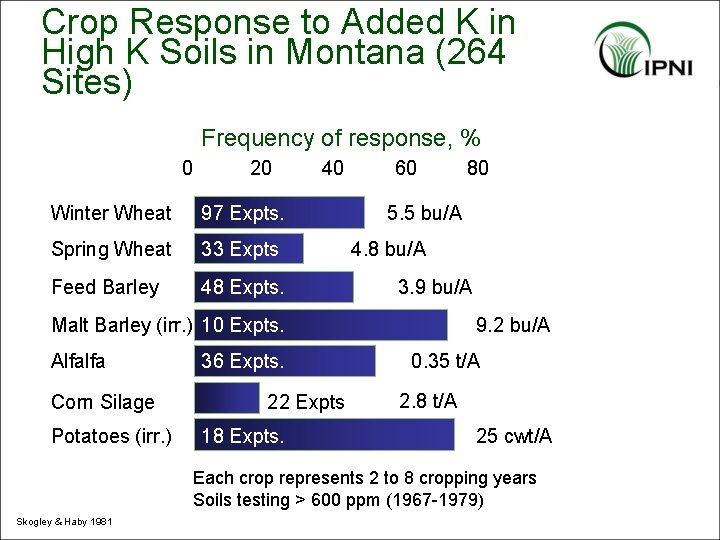 Crop Response to Added K in High K Soils in Montana (264 Sites)

IPNI

Frequency of response, %

0 20 40 60 80

Winter Wheat 97 Expts. 5.5 bu/A

Spring Wheat 33 Expts 4.8 bu/A

Feed Barley 48 Expts. 3.9 bu/A

Malt Barley (irr.) 10 Expts. 9.2 bu/A

Alfalfa 36 Expts. 0.35 t/A

Corn Silage 22 Expts 2.8 t/A

Potatoes (irr.) 18 Expts. 25 cwt/A

Each crop represents 2 to 8 cropping years
Soils testing > 600 ppm (1967-1979)

Skogley & Haby 1981